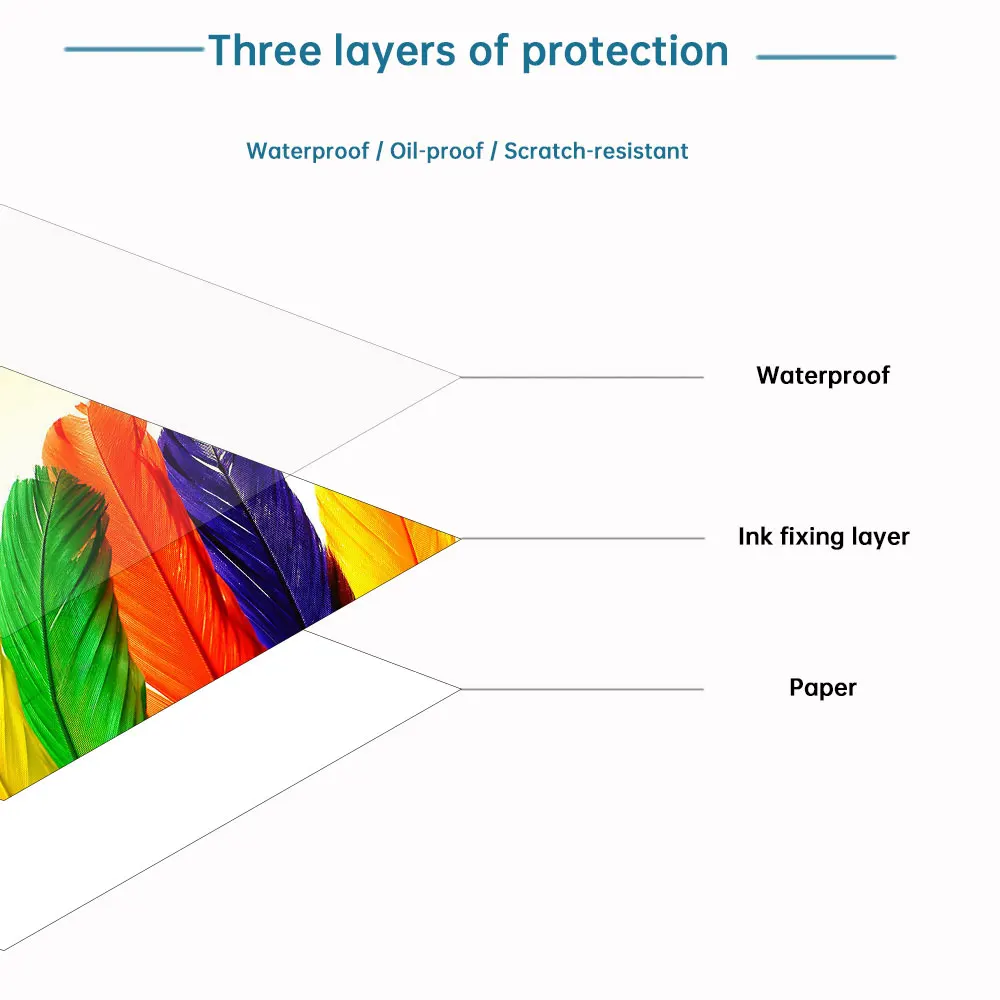 Three layers of protection

Waterproof / Oil-proof / Scratch-resistant

Waterproof

Ink fixing layer

Paper